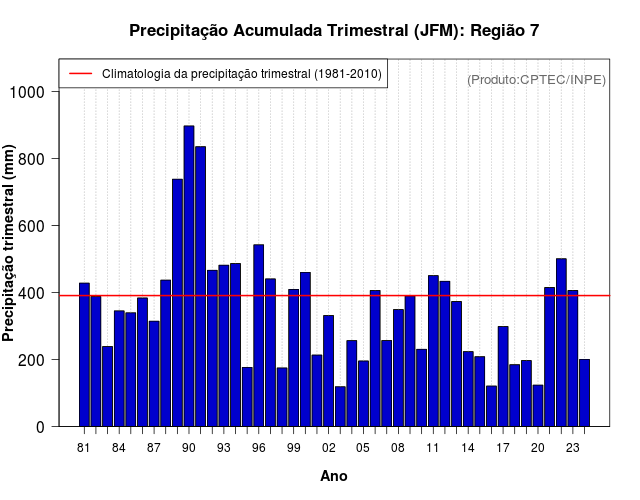 Precipitação Acumulada Trimestral (JFM): Região 7

Climatologia da precipitação trimestral (1981-2010)

(Produto:CPTEC/INPE)

Precipitação trimestral (mm)

1000
800
600
400
200
0

81 84 87 90 93 96 99 02 05 08 11 14 17 20 23

Ano